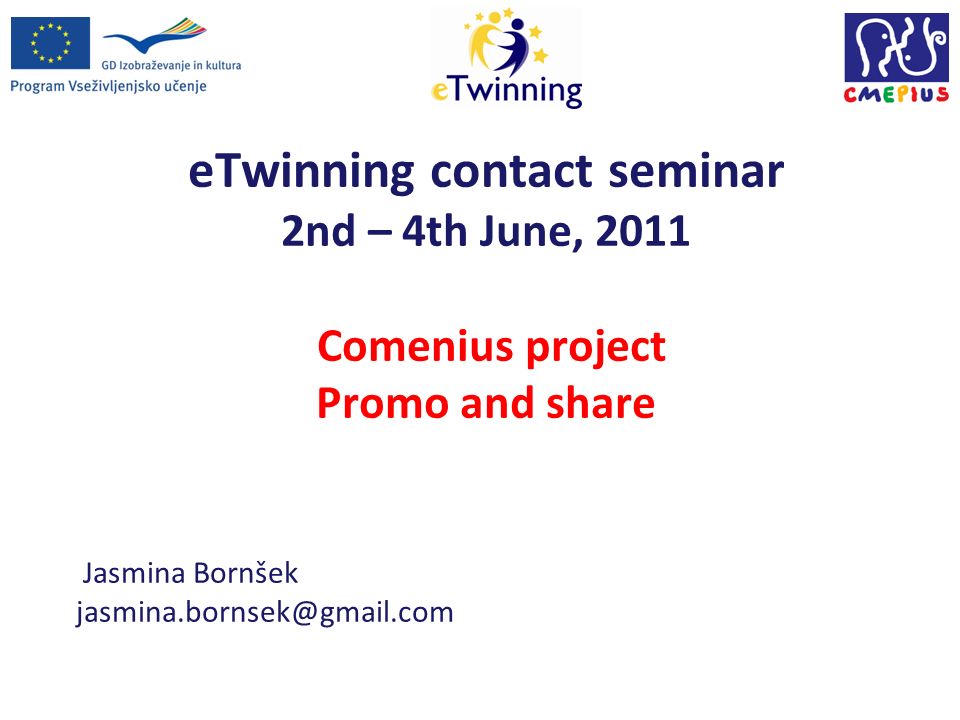 GD Izobraževanje in kultura
Program Vseživljenjsko učenje

eTwinning

CMEPIUS

eTwinning contact seminar
2nd – 4th June, 2011

Comenius project
Promo and share

Jasmina Bornšek
jasmina.bornsek@gmail.com